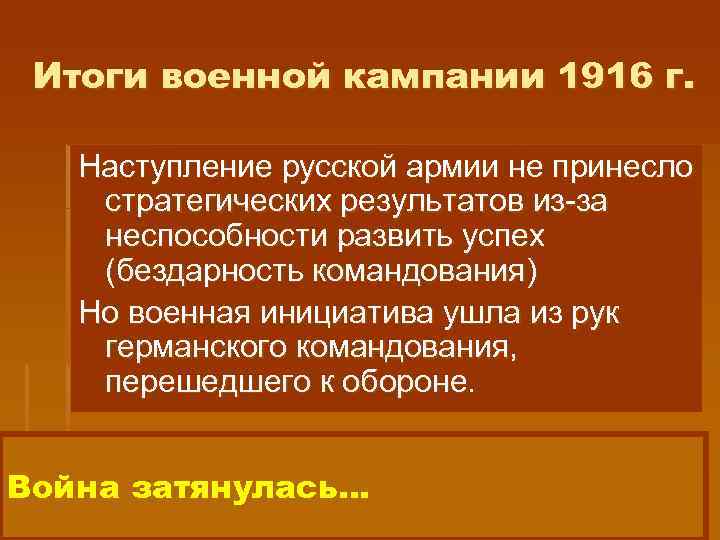 Итоги военной кампании 1916 г.

Наступление русской армии не принесло стратегических результатов из-за неспособности развить успех (бездарность командования)

Но военная инициатива ушла из рук германского командования, перешедшего к обороне.

Война затянулась…